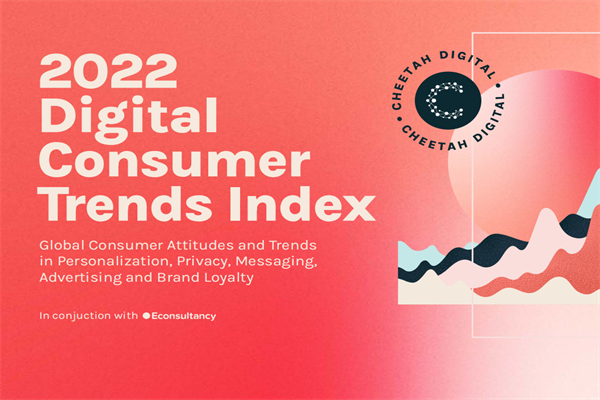 2022 Digital Consumer Trends Index

Global Consumer Attitudes and Trends in Personalization, Privacy, Messaging, Advertising and Brand Loyalty

In conjuction with Econsultancy

CHEETAH DIGITAL • CHEETAH DIGITAL •